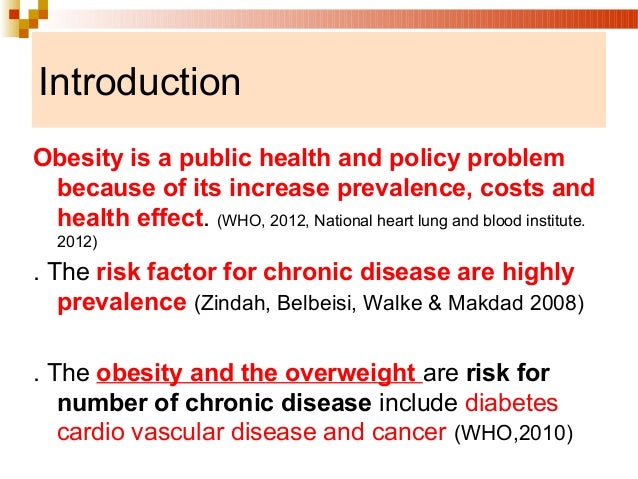 Introduction

Obesity is a public health and policy problem because of its increase prevalence, costs and health effect. (WHO, 2012, National heart lung and blood institute. 2012)

. The risk factor for chronic disease are highly prevalence (Zindah, Belbeisi, Walke & Makdad 2008)

. The obesity and the overweight are risk for number of chronic disease include diabetes cardio vascular disease and cancer (WHO,2010)